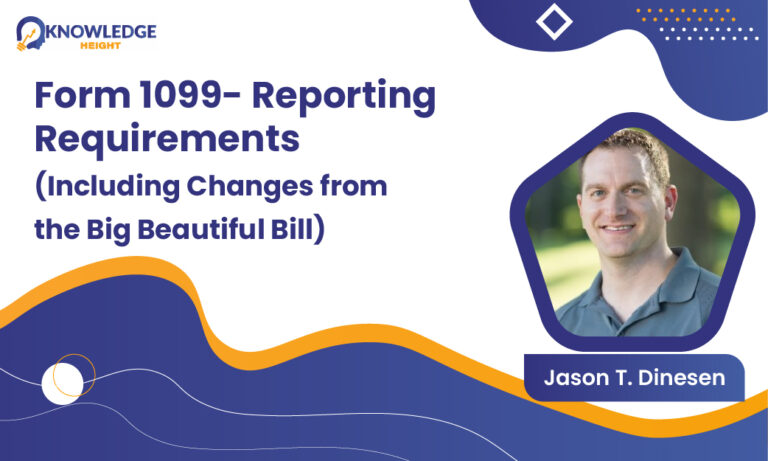 KNOWLEDGE HEIGHT

Form 1099- Reporting Requirements (Including Changes from the Big Beautiful Bill)

Jason T. Dinesen